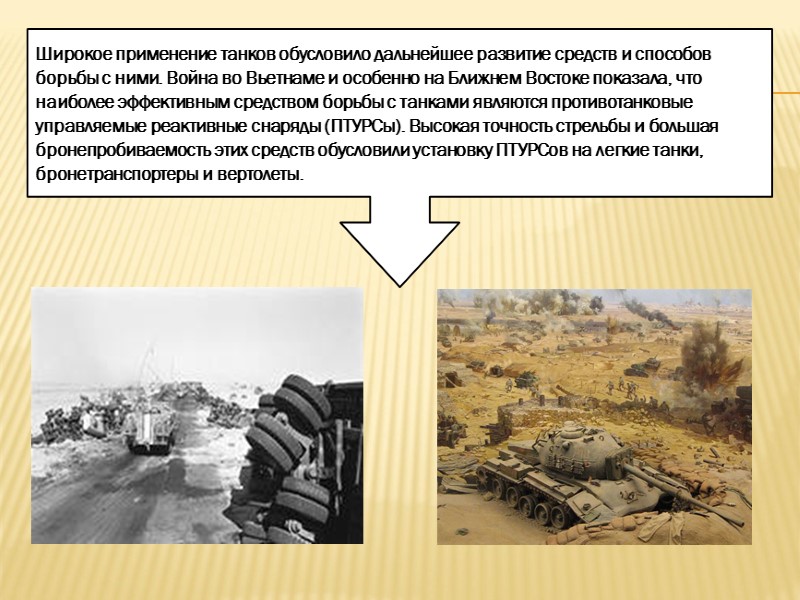 Широкое применение танков обусловило дальнейшее развитие средств и способов борьбы с ними. Война во Вьетнаме и особенно на Ближнем Востоке показала, что наиболее эффективным средством борьбы с танками являются противотанковые управляемые реактивные снаряды (ПТУРСы). Высокая точность стрельбы и большая бронепробиваемость этих средств обусловили установку ПТУРСов на легкие танки, бронетранспортеры и вертолеты.